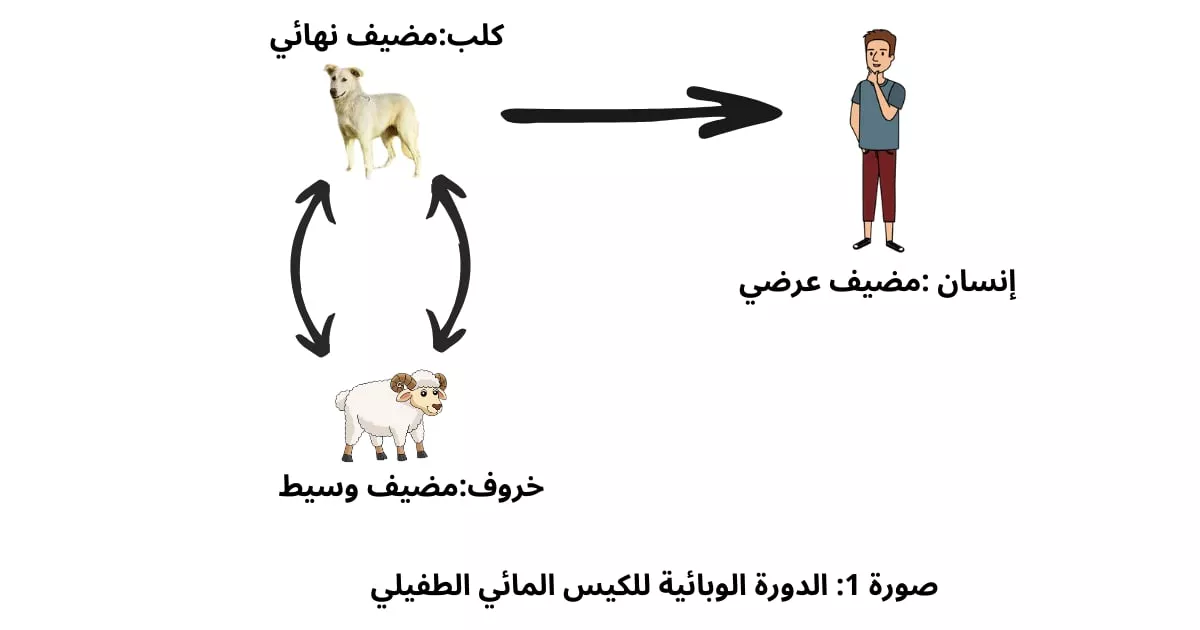 كلب:مضيف نهائي

إنسان :مضيف عرضي

خروف:مضيف وسيط

صورة 1: الدورة الوبائية للكيس المائي الطفيلي